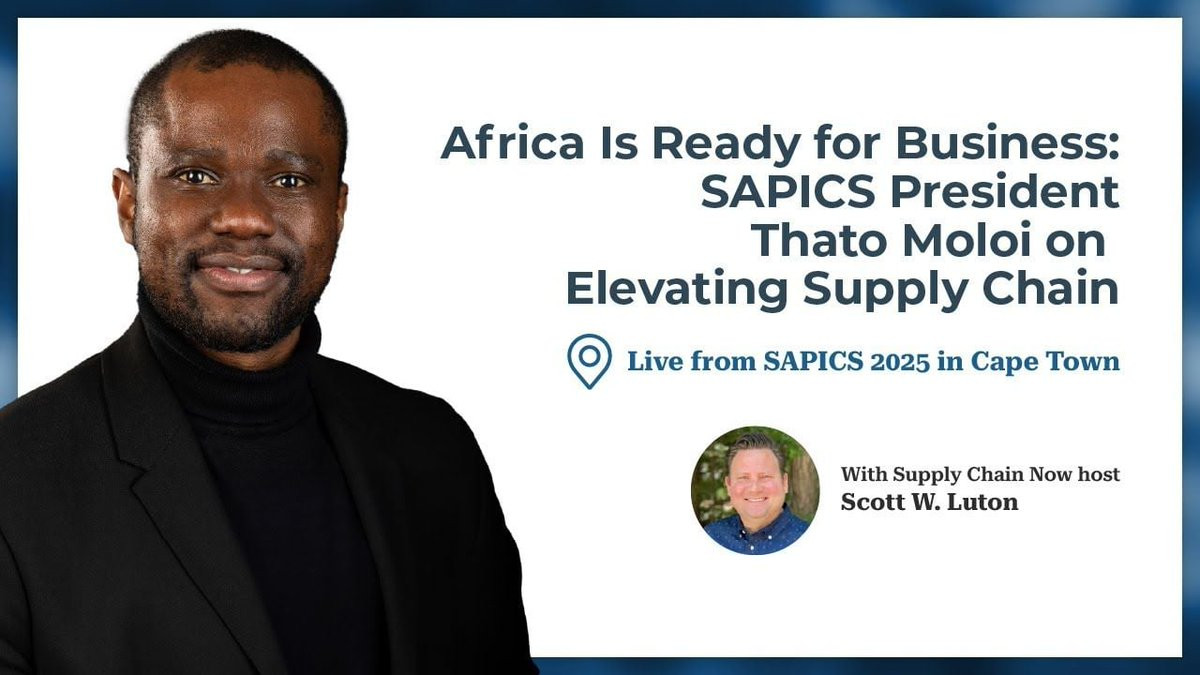 Africa Is Ready for Business: SAPICS President Thato Moloi on Elevating Supply Chain

Live from SAPICS 2025 in Cape Town

With Supply Chain Now host
Scott W. Luton